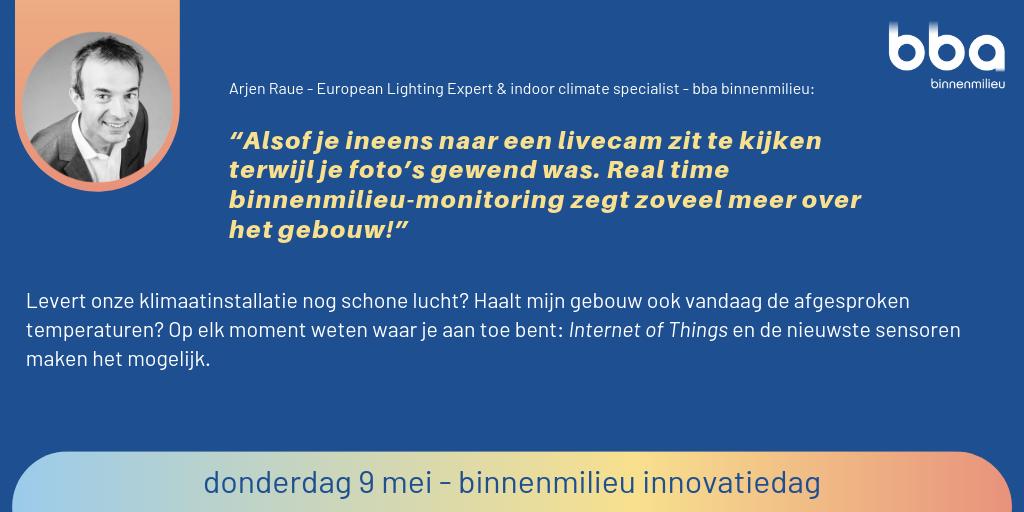 bba
binnenmilieu

Arjen Raue - European Lighting Expert & indoor climate specialist - bba binnenmilieu:

“Alsof je ineens naar een livecam zit te kijken terwijl je foto’s gewend was. Real time binnenmilieu-monitoring zegt zoveel meer over het gebouw!”

Levert onze klimaatinstallatie nog schone lucht? Haalt mijn gebouw ook vandaag de afgesproken temperaturen? Op elk moment weten waar je aan toe bent: Internet of Things en de nieuwste sensoren maken het mogelijk.

donderdag 9 mei - binnenmilieu innovatiedag